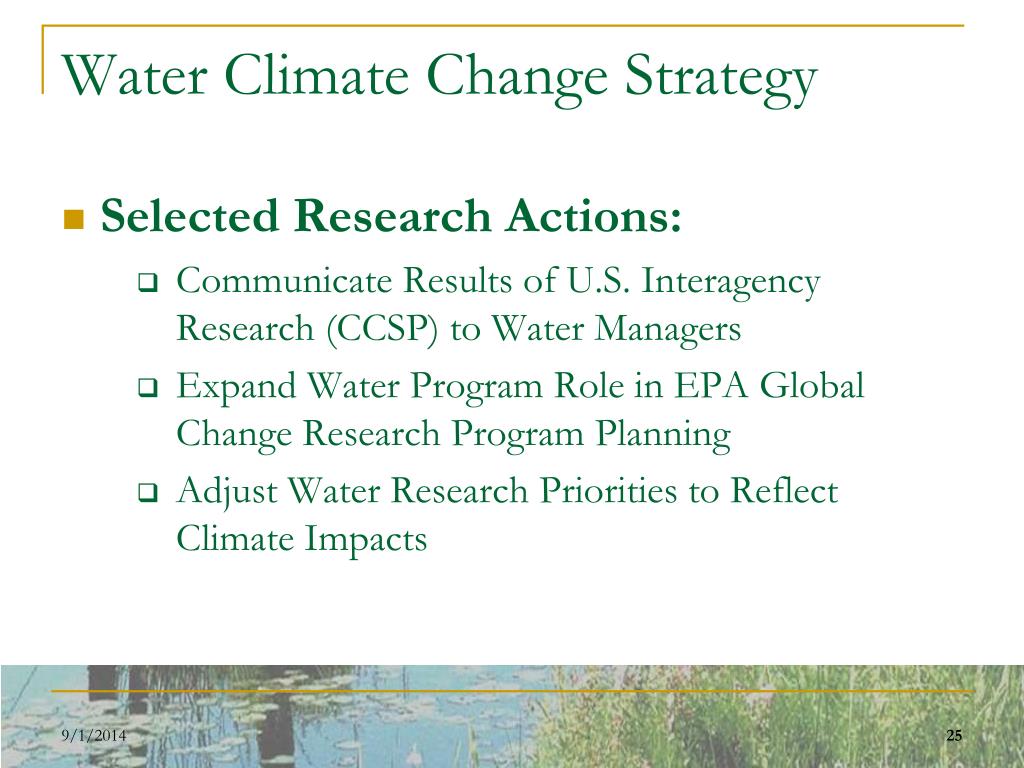 Water Climate Change Strategy

Selected Research Actions:

Communicate Results of U.S. Interagency Research (CCSP) to Water Managers

Expand Water Program Role in EPA Global Change Research Program Planning

Adjust Water Research Priorities to Reflect Climate Impacts

9/1/2014

25